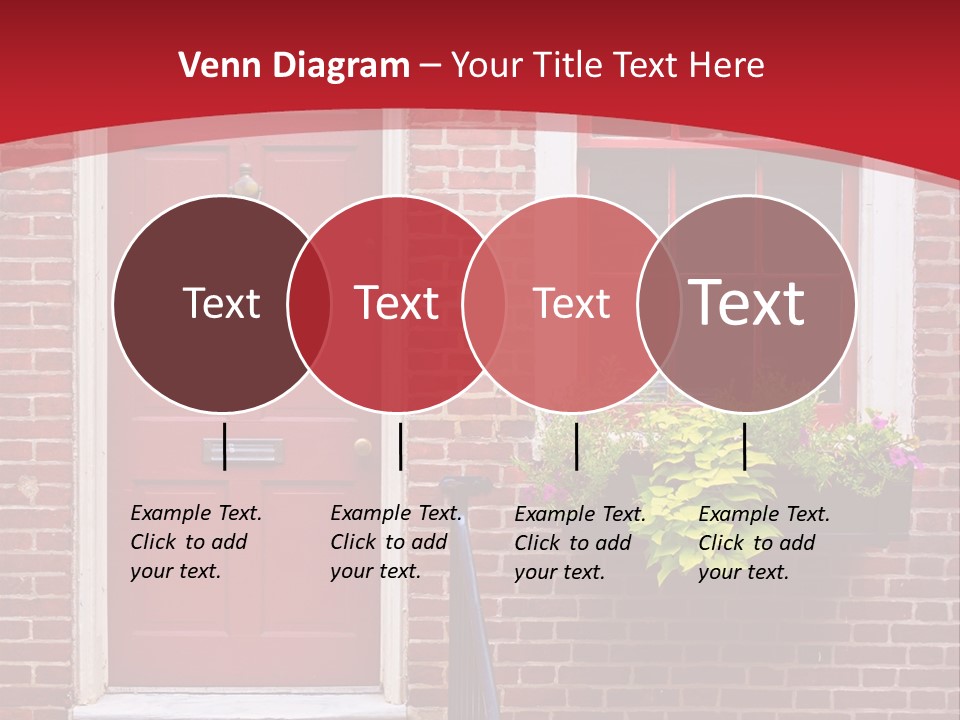 Venn Diagram – Your Title Text Here

Text

Text

Text

Text

Example Text. Click to add your text.

Example Text. Click to add your text.

Example Text. Click to add your text.

Example Text. Click to add your text.